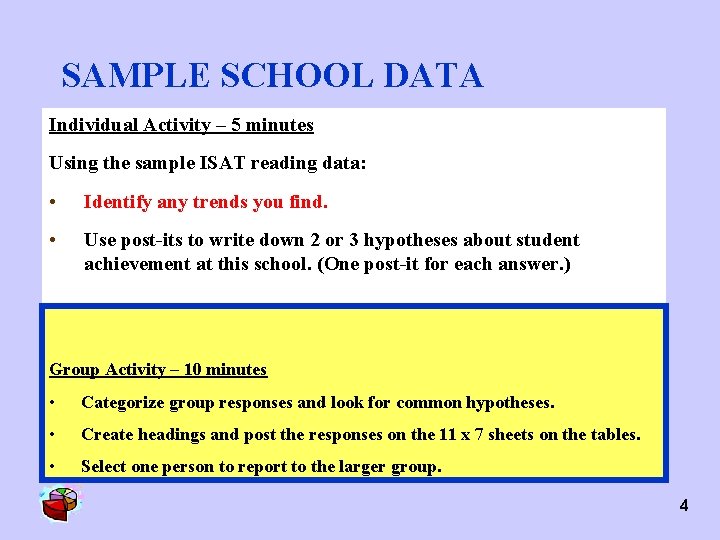 SAMPLE SCHOOL DATA

Individual Activity – 5 minutes

Using the sample ISAT reading data:

• Identify any trends you find.

• Use post-its to write down 2 or 3 hypotheses about student achievement at this school. (One post-it for each answer.)

Group Activity – 10 minutes

• Categorize group responses and look for common hypotheses.

• Create headings and post the responses on the 11 x 7 sheets on the tables.

• Select one person to report to the larger group.

4